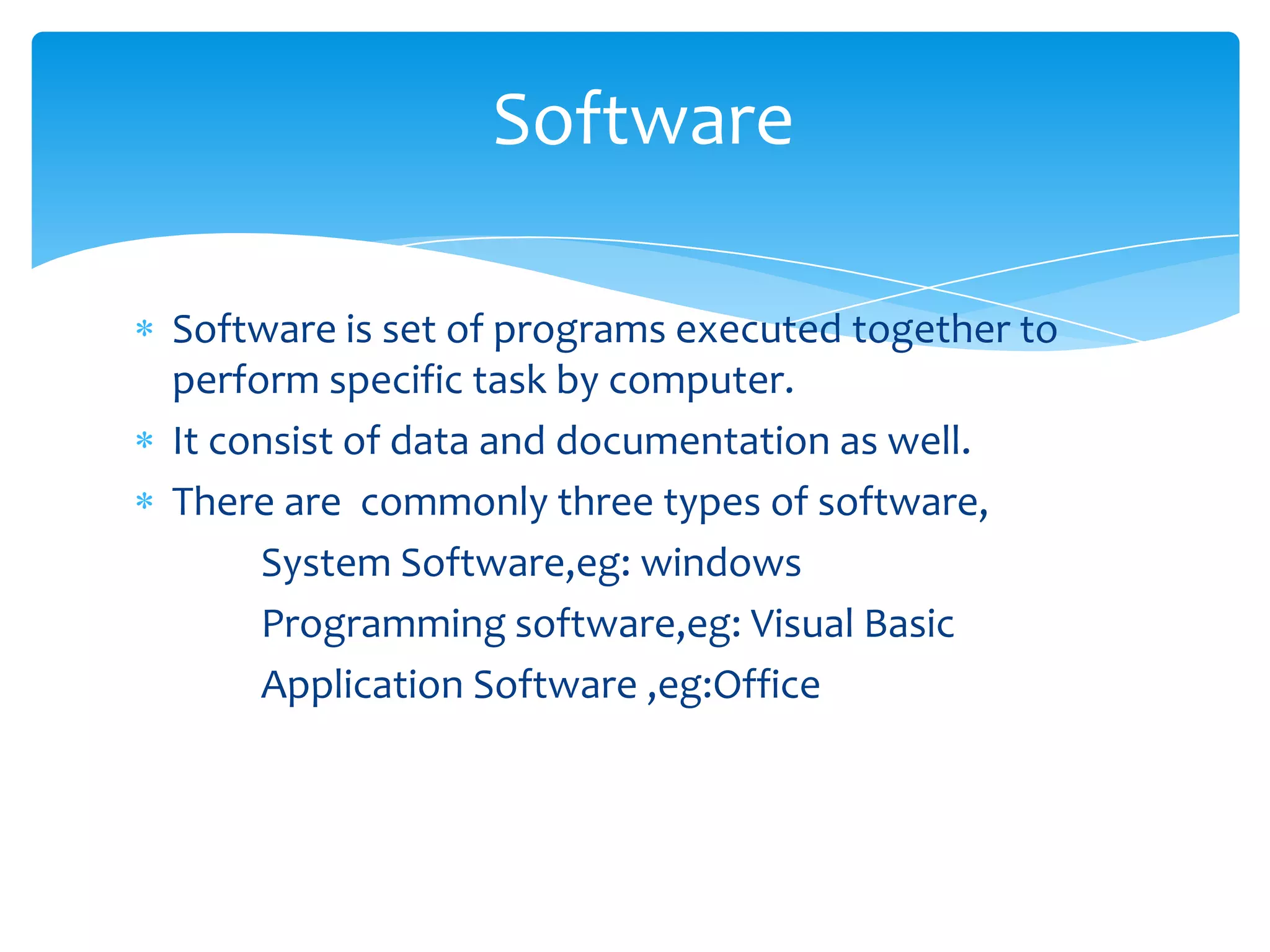 Software

* Software is set of programs executed together to perform specific task by computer.
* It consist of data and documentation as well.
* There are  commonly three types of software,

System Software,eg: windows

Programming software,eg: Visual Basic

Application Software ,eg:Office